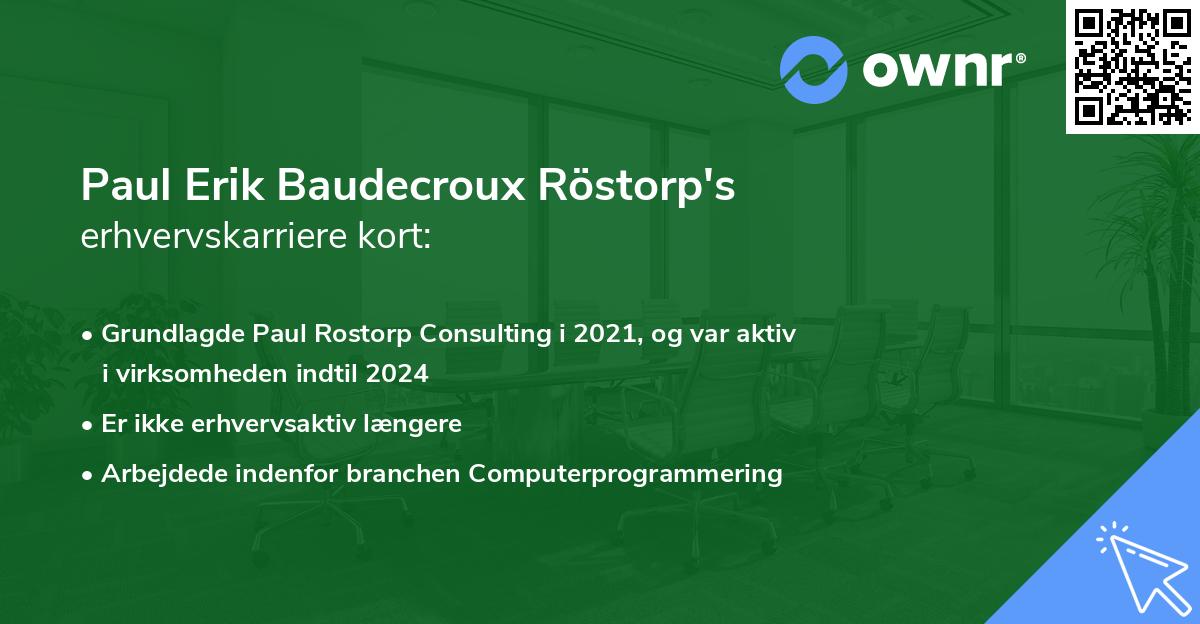 ownr®

Paul Erik Baudecroux Röstorp's
erhvervskarriere kort:

• Grundlagde Paul Rostorp Consulting i 2021, og var aktiv i virksomheden indtil 2024
• Er ikke erhvervsaktiv længere
• Arbejdede indenfor branchen Computerprogrammering